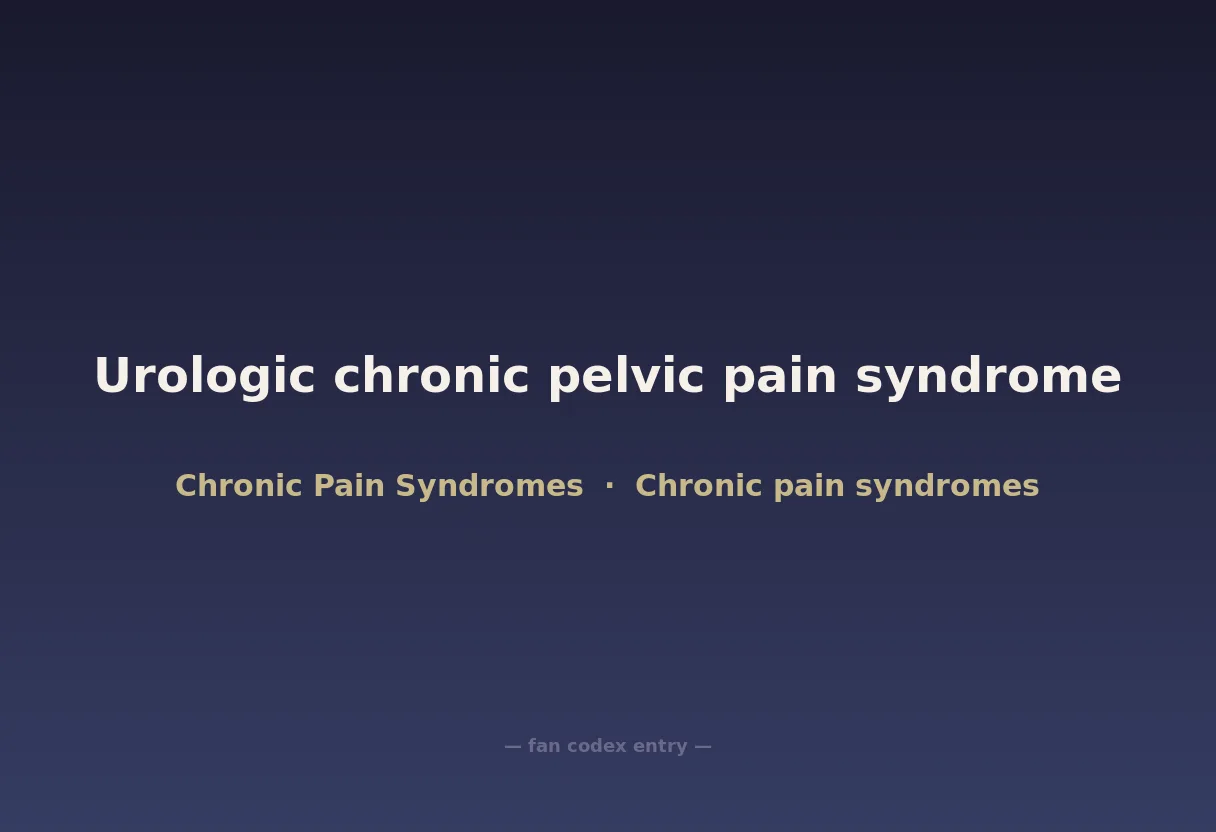 Urologic chronic pelvic pain syndrome

Chronic Pain Syndromes · Chronic pain syndromes

— fan codex entry —